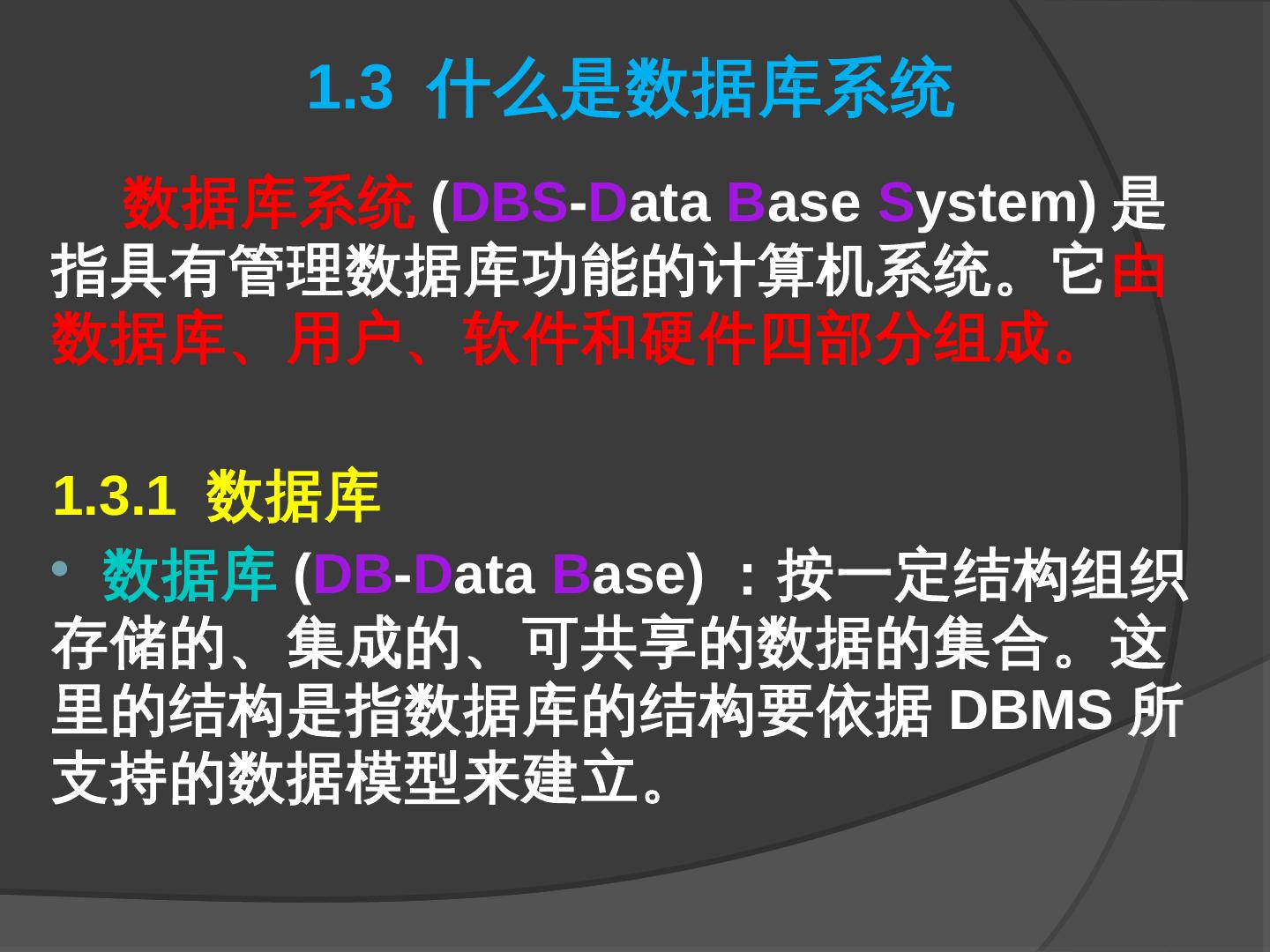 1.3 什么是数据库系统

数据库系统 (DBS-Data Base System) 是指具有管理数据库功能的计算机系统。它由数据库、用户、软件和硬件四部分组成。

1.3.1 数据库

• 数据库 (DB-Data Base) ：按一定结构组织存储的、集成的、可共享的数据的集合。这里的结构是指数据库的结构要依据 DBMS 所支持的数据模型来建立。